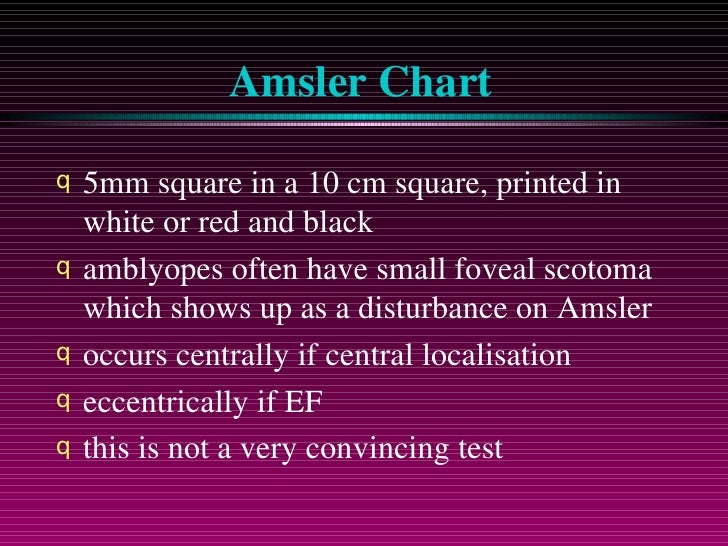 Amsler Chart

q 5mm square in a 10 cm square, printed in white or red and black

q amblyopes often have small foveal scotoma which shows up as a disturbance on Amsler

q occurs centrally if central localisation

q eccentrically if EF

q this is not a very convincing test